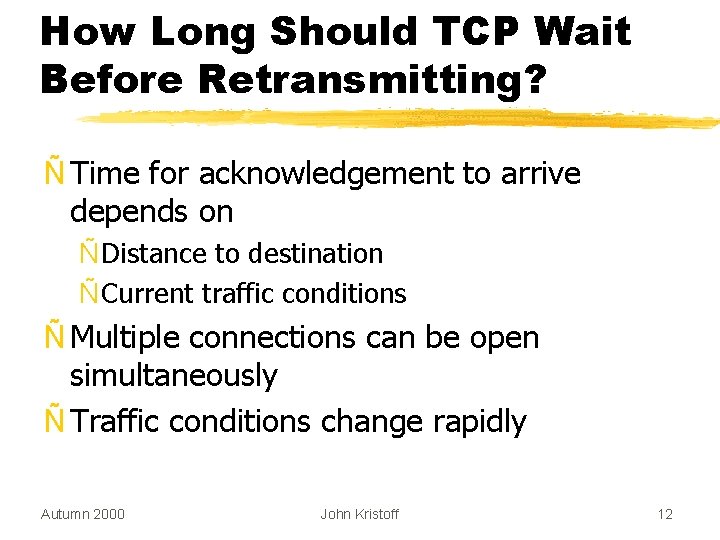 How Long Should TCP Wait Before Retransmitting?

Ñ Time for acknowledgement to arrive depends on

Ñ Distance to destination

Ñ Current traffic conditions

Ñ Multiple connections can be open simultaneously

Ñ Traffic conditions change rapidly

Autumn 2000 John Kristoff 12